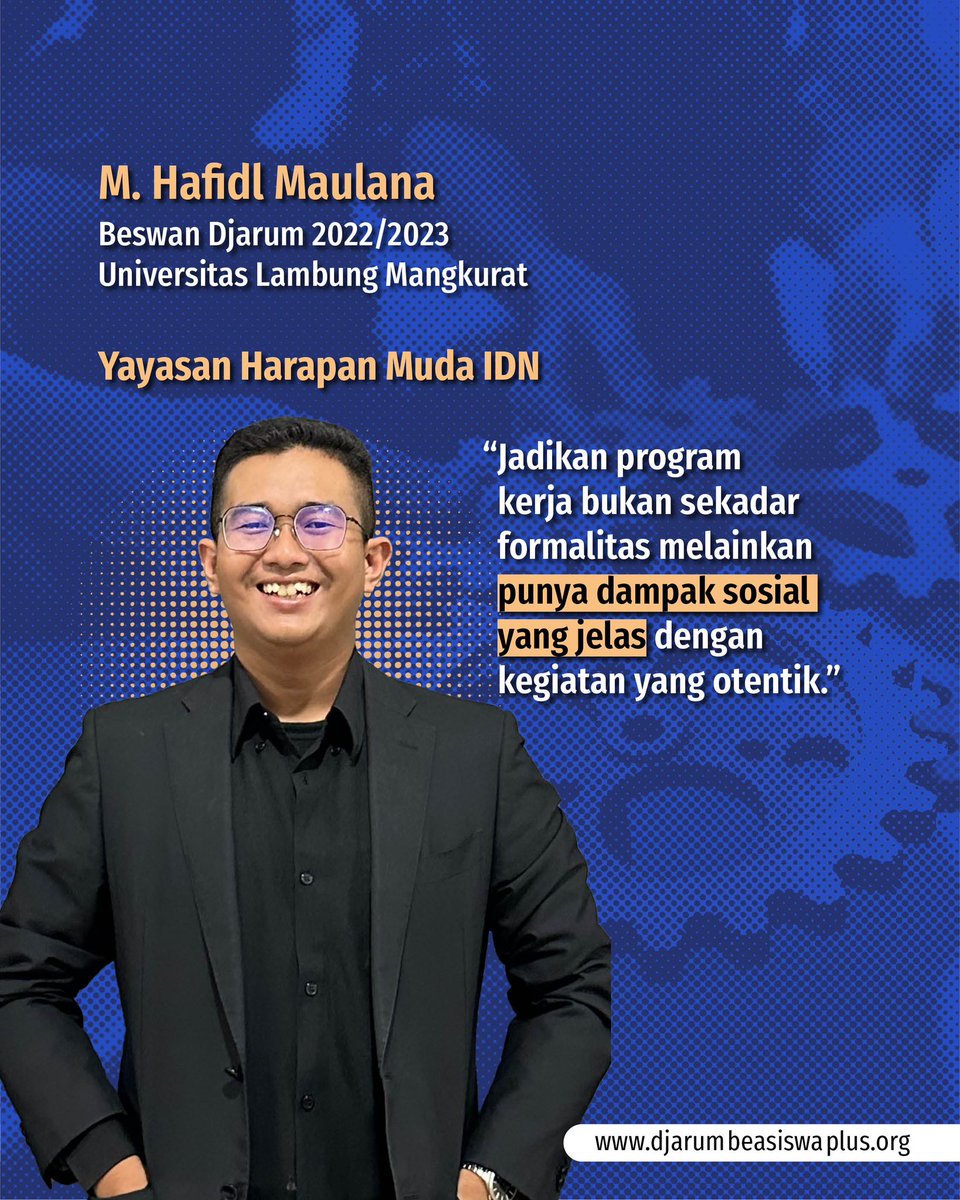 M. Hafidl Maulana
Beswan Djarum 2022/2023
Universitas Lambung Mangkurat

Yayasan Harapan Muda IDN

“Jadikan program kerja bukan sekadar formalitas melainkan punya dampak sosial yang jelas dengan kegiatan yang otentik.”

www.djarumbeasiswaplus.org